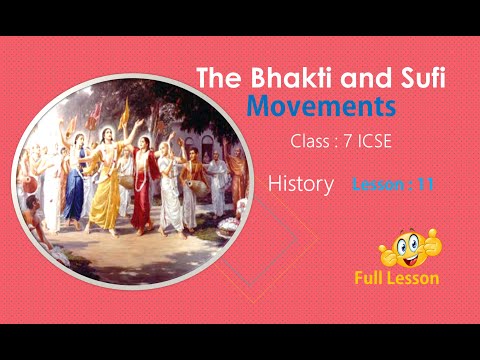 The Bhakti and Sufi Movements

Class : 7 ICSE

History Lesson : 11

Full Lesson